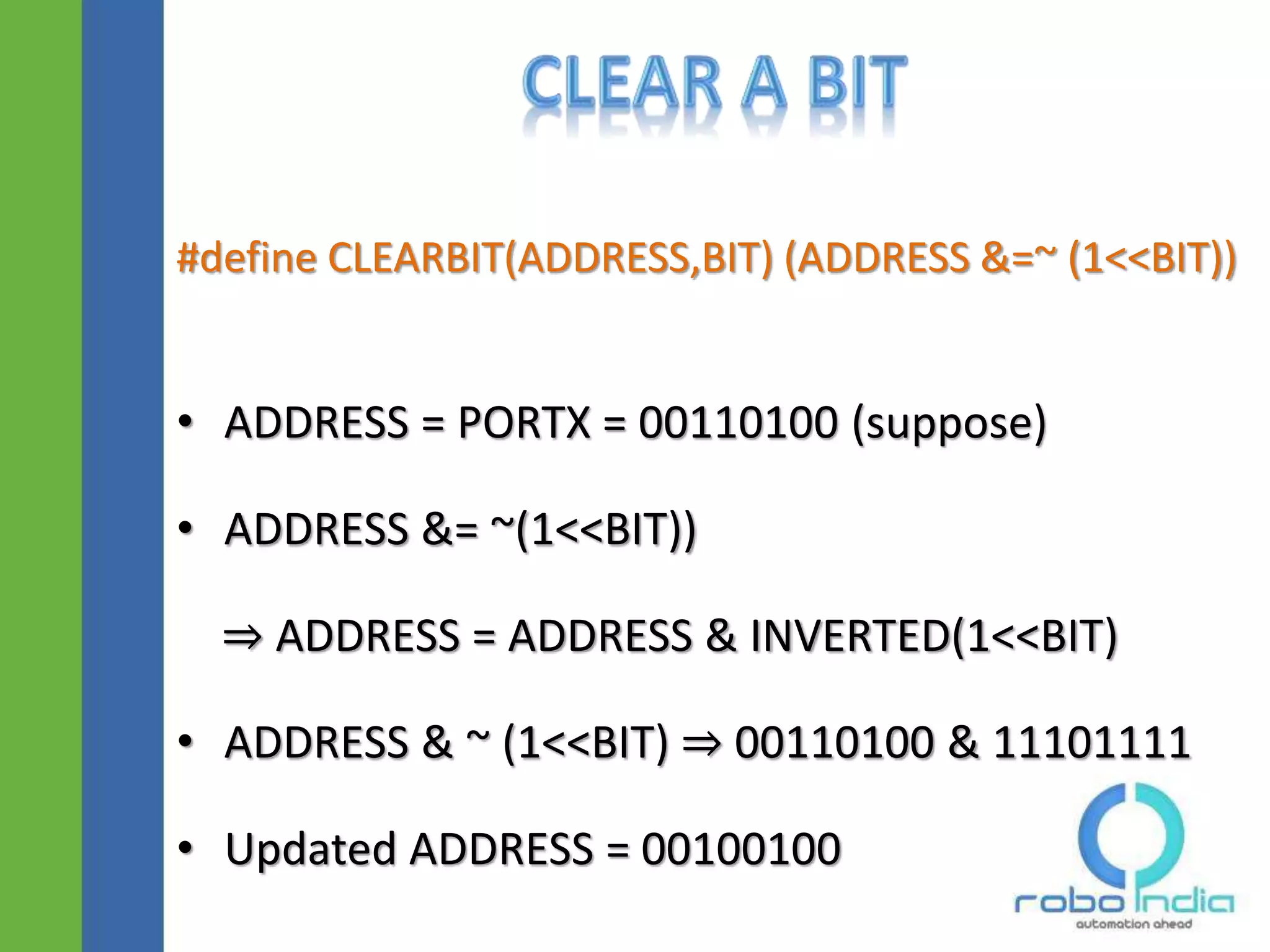 CLEAR A BIT

#define CLEARBIT(ADDRESS,BIT) (ADDRESS &=~ (1<<BIT))

• ADDRESS = PORTX = 00110100 (suppose)

• ADDRESS &= ~(1<<BIT))

⇒ ADDRESS = ADDRESS & INVERTED(1<<BIT)

• ADDRESS & ~ (1<<BIT) ⇒ 00110100 & 11101111

• Updated ADDRESS = 00100100

robo India
automation ahead